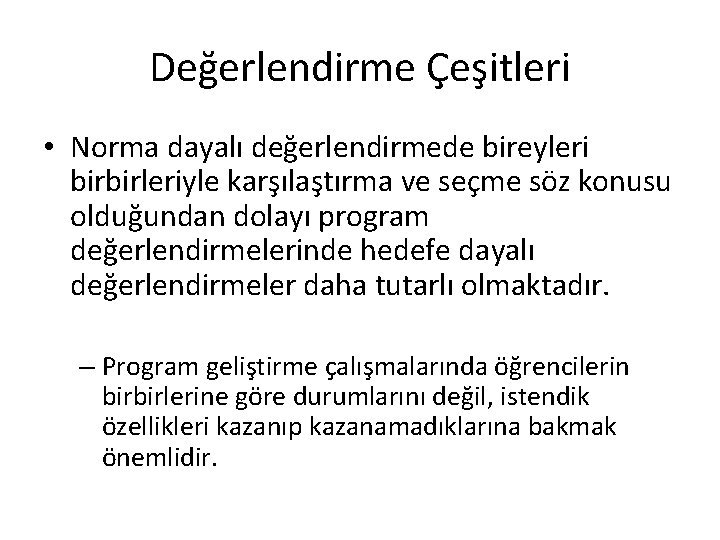 Değerlendirme Çeşitleri

• Norma dayalı değerlendirmede bireyleri birbirleriyle karşılaştırma ve seçme söz konusu olduğundan dolayı program değerlendirmelerinde hedefe dayalı değerlendirmeler daha tutarlı olmaktadır.

– Program geliştirme çalışmalarında öğrencilerin birbirlerine göre durumlarını değil, istendik özellikleri kazanıp kazanamadıklarına bakmak önemlidir.